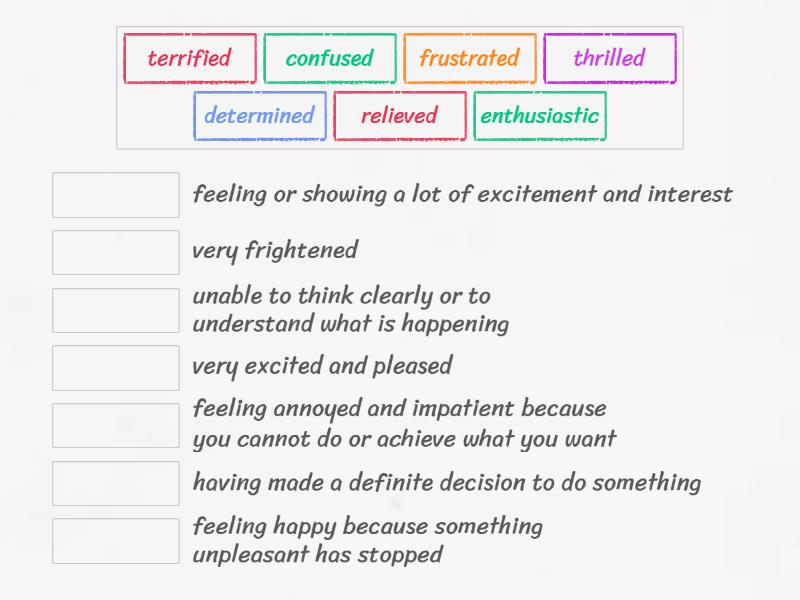 terrified confused frustrated thrilled
determined relieved enthusiastic

feeling or showing a lot of excitement and interest

very frightened

unable to think clearly or to understand what is happening

very excited and pleased

feeling annoyed and impatient because you cannot do or achieve what you want

having made a definite decision to do something

feeling happy because something unpleasant has stopped